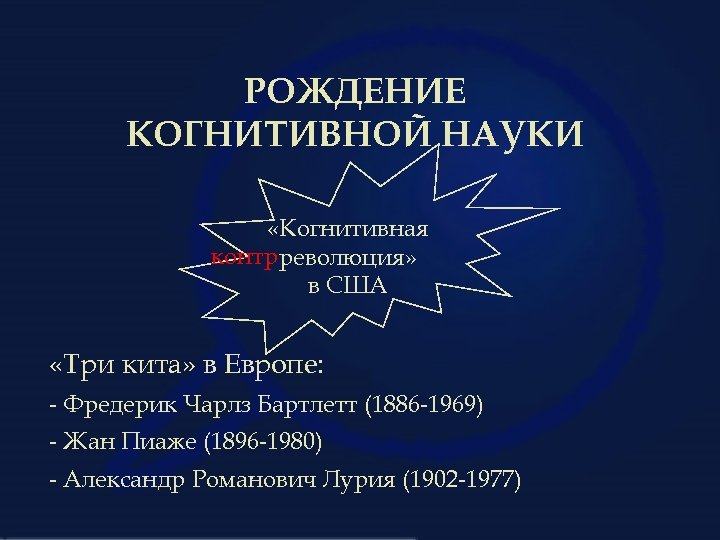 РОЖДЕНИЕ КОГНИТИВНОЙ НАУКИ

«Когнитивная контрреволюция» в США

«Три кита» в Европе:

- Фредерик Чарлз Бартлетт (1886-1969)

- Жан Пиаже (1896-1980)

- Александр Романович Лурия (1902-1977)